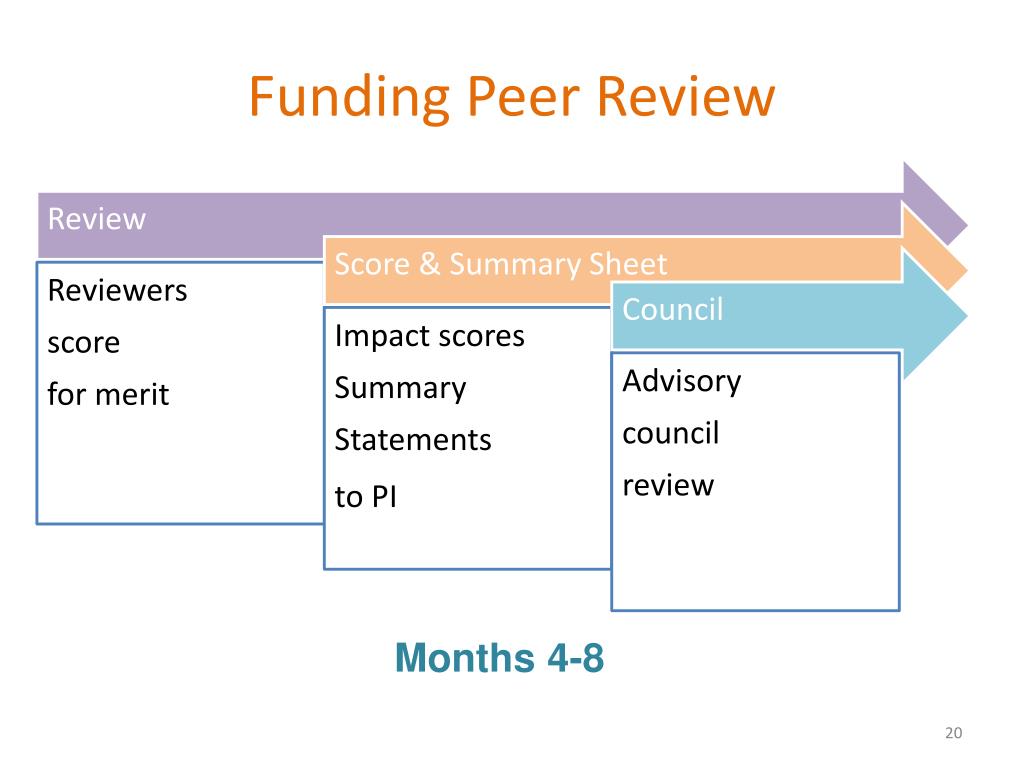 Funding Peer Review

Review

Reviewers
score
for merit

Score & Summary Sheet

Impact scores
Summary
Statements
to PI

Council

Advisory
council
review

Months 4-8

20